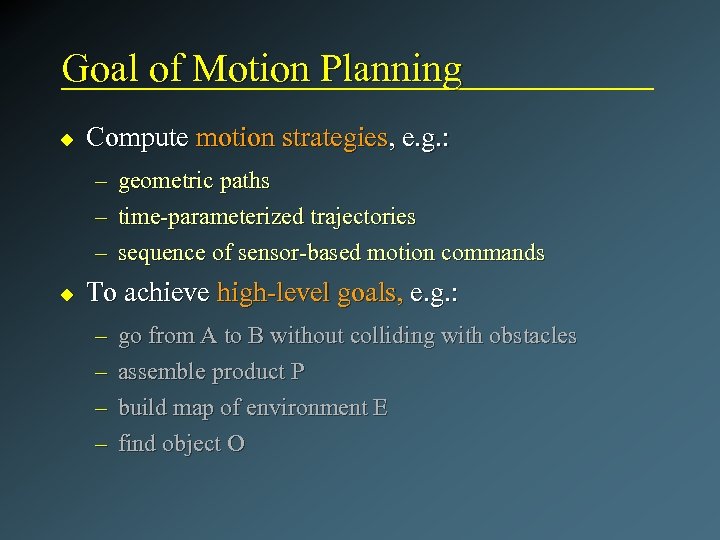 Goal of Motion Planning

◆ Compute motion strategies, e.g.:
– geometric paths
– time-parameterized trajectories
– sequence of sensor-based motion commands

◆ To achieve high-level goals, e.g.:
– go from A to B without colliding with obstacles
– assemble product P
– build map of environment E
– find object O